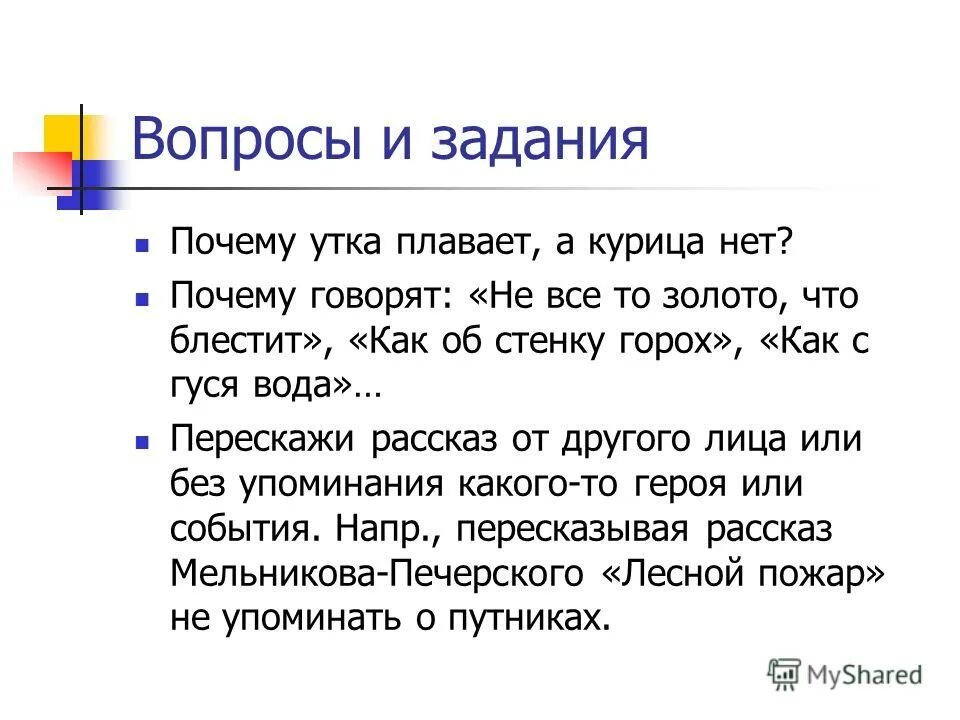 Вопросы и задания

Почему утка плавает, а курица нет?

Почему говорят: «Не все то золото, что блестит», «Как об стенку горох», «Как с гуся вода»…

Перескажи рассказ от другого лица или без упоминания какого-то героя или события. Напр., пересказывая рассказ Мельникова-Печерского «Лесной пожар» не упоминать о путниках.

MyShared